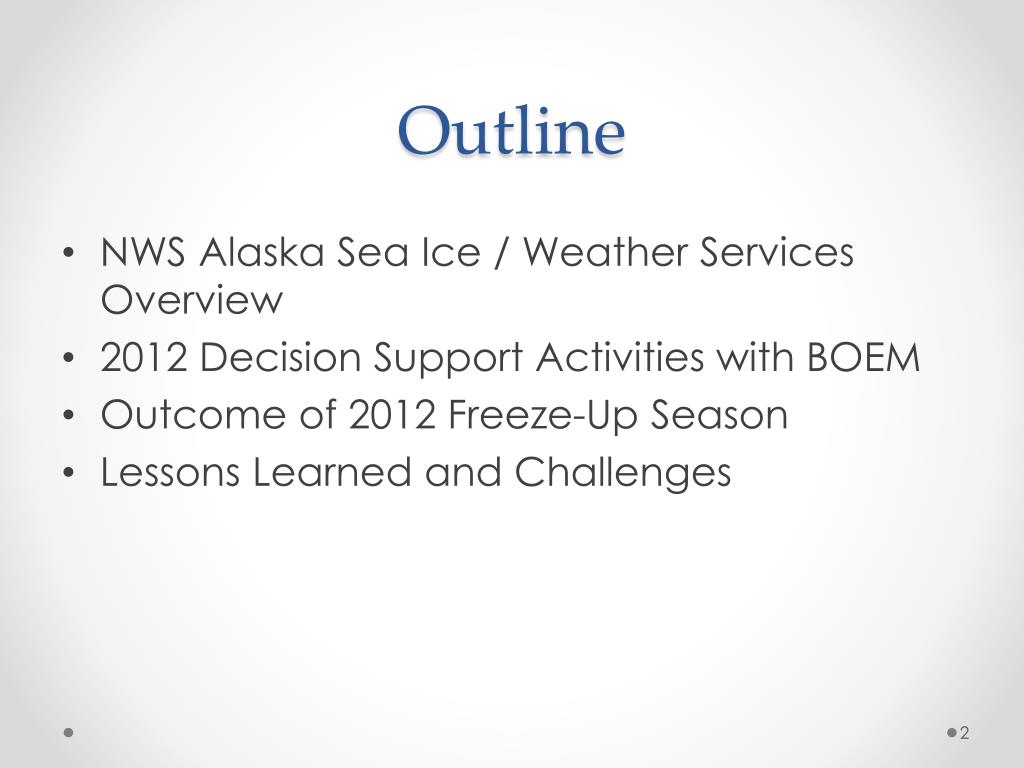 Outline

• NWS Alaska Sea Ice / Weather Services Overview
• 2012 Decision Support Activities with BOEM
• Outcome of 2012 Freeze-Up Season
• Lessons Learned and Challenges

2